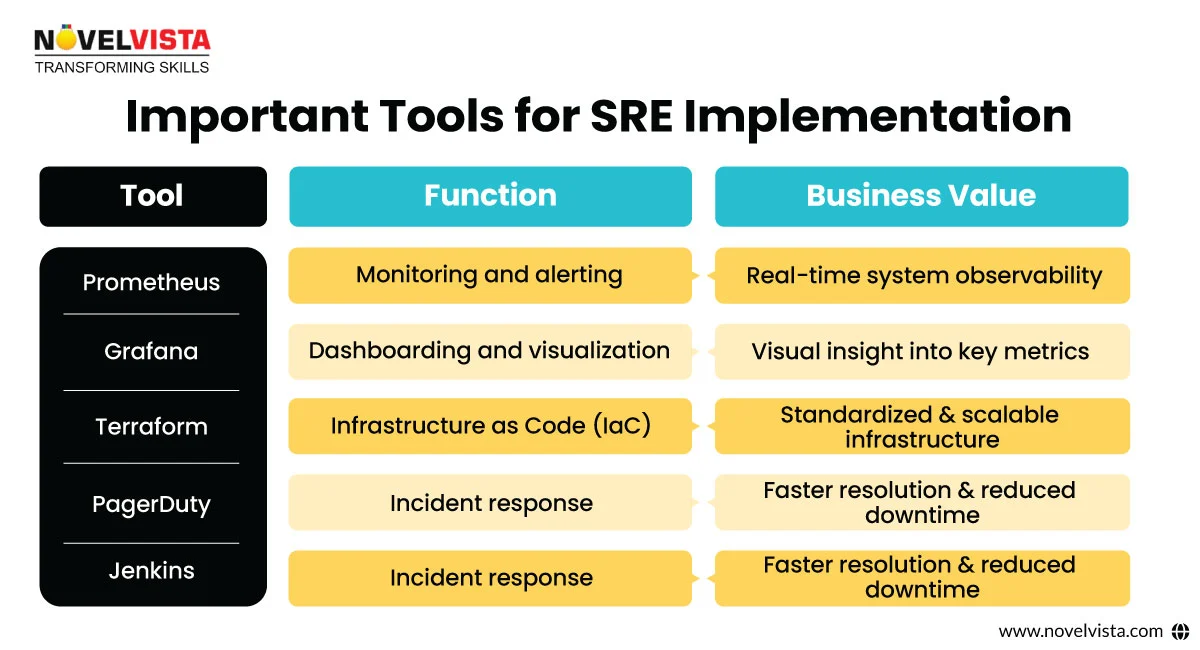 NOVELVISTA
TRANSFORMING SKILLS

Important Tools for SRE Implementation

| Tool | Function | Business Value |
|---|---|---|
| Prometheus | Monitoring and alerting | Real-time system observability |
| Grafana | Dashboarding and visualization | Visual insight into key metrics |
| Terraform | Infrastructure as Code (IaC) | Standardized & scalable infrastructure |
| PagerDuty | Incident response | Faster resolution & reduced downtime |
| Jenkins | Incident response | Faster resolution & reduced downtime |

www.novelvista.com